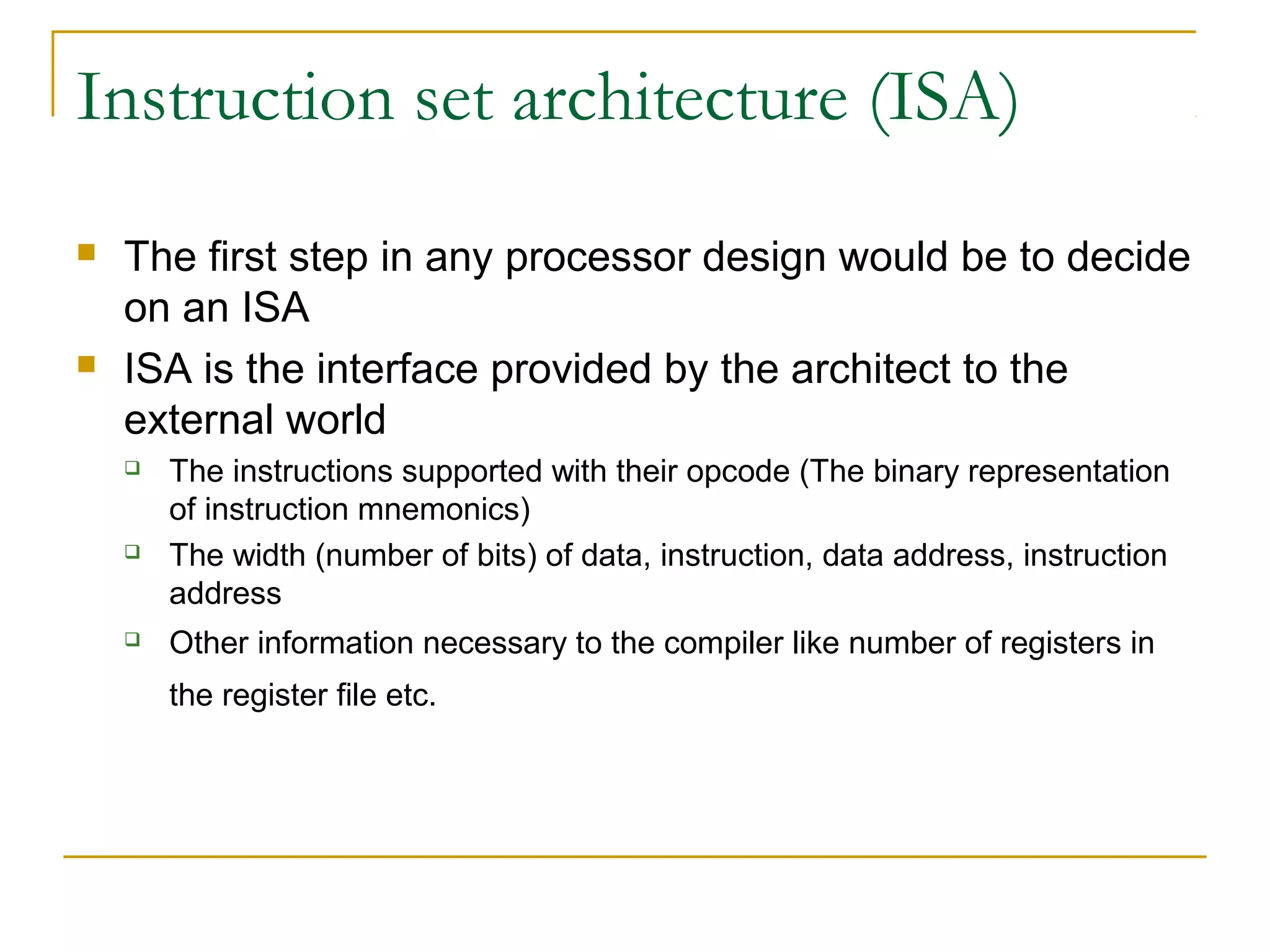 Instruction set architecture (ISA)

The first step in any processor design would be to decide on an ISA

ISA is the interface provided by the architect to the external world

The instructions supported with their opcode (The binary representation of instruction mnemonics)

The width (number of bits) of data, instruction, data address, instruction address

Other information necessary to the compiler like number of registers in the register file etc.